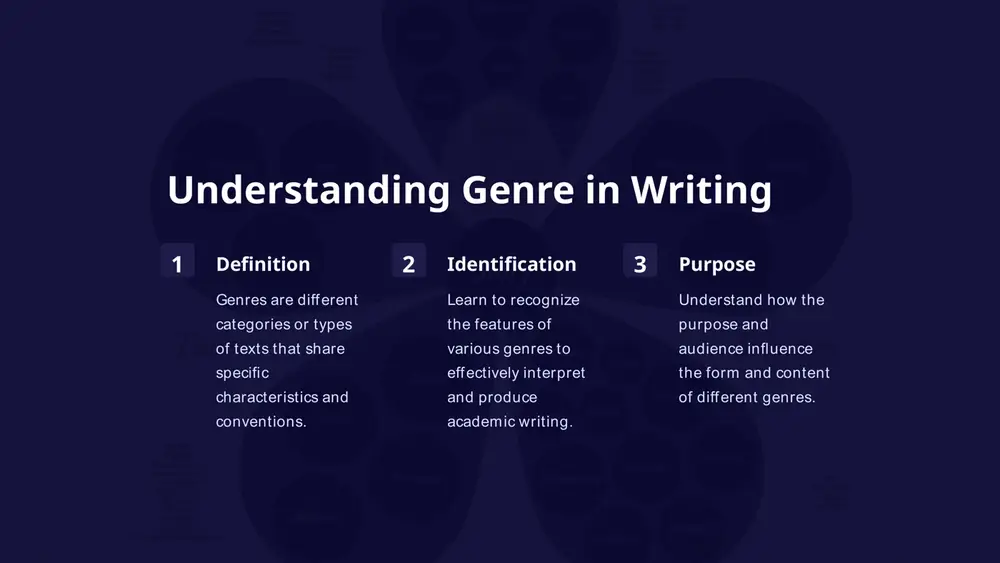 Understanding Genre in Writing

1

Definition

Genres are different categories or types of texts that share specific characteristics and conventions.

2

Identification

Learn to recognize the features of various genres to effectively interpret and produce academic writing.

3

Purpose

Understand how the purpose and audience influence the form and content of different genres.